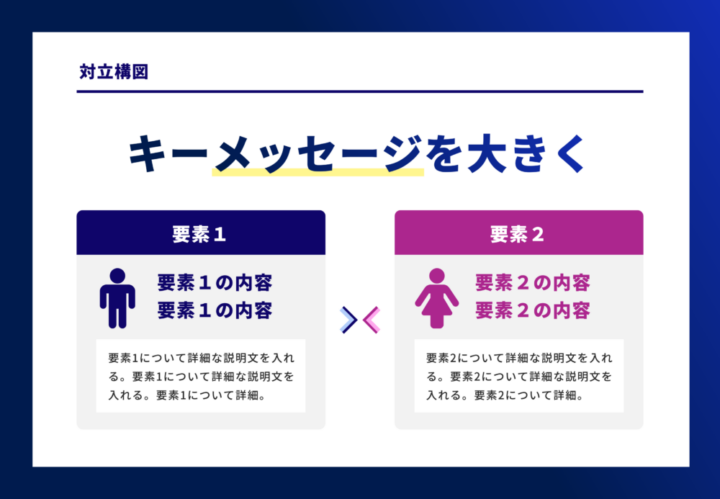 対立構図

キーメッセージを大きく

要素１

要素１の内容
要素１の内容

要素1について詳細な説明文を入れる。要素1について詳細な説明文を入れる。要素1について詳細。

要素２

要素２の内容
要素２の内容

要素2について詳細な説明文を入れる。要素2について詳細な説明文を入れる。要素2について詳細。